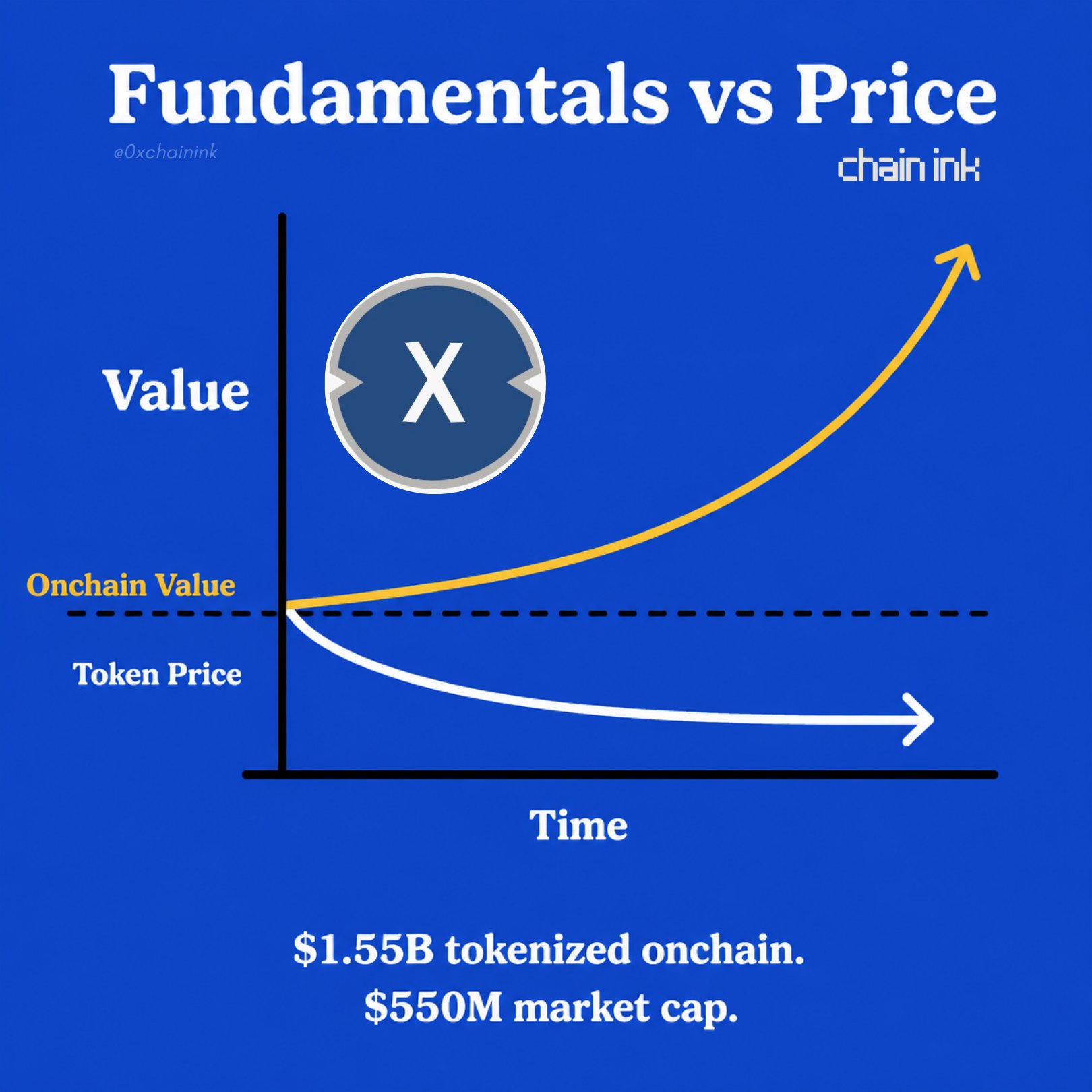 Fundamentals vs Price

@0xchainink

chain ink

Value

X

Onchain Value

Token Price

Time

\$1.55B tokenized onchain.
\$550M market cap.